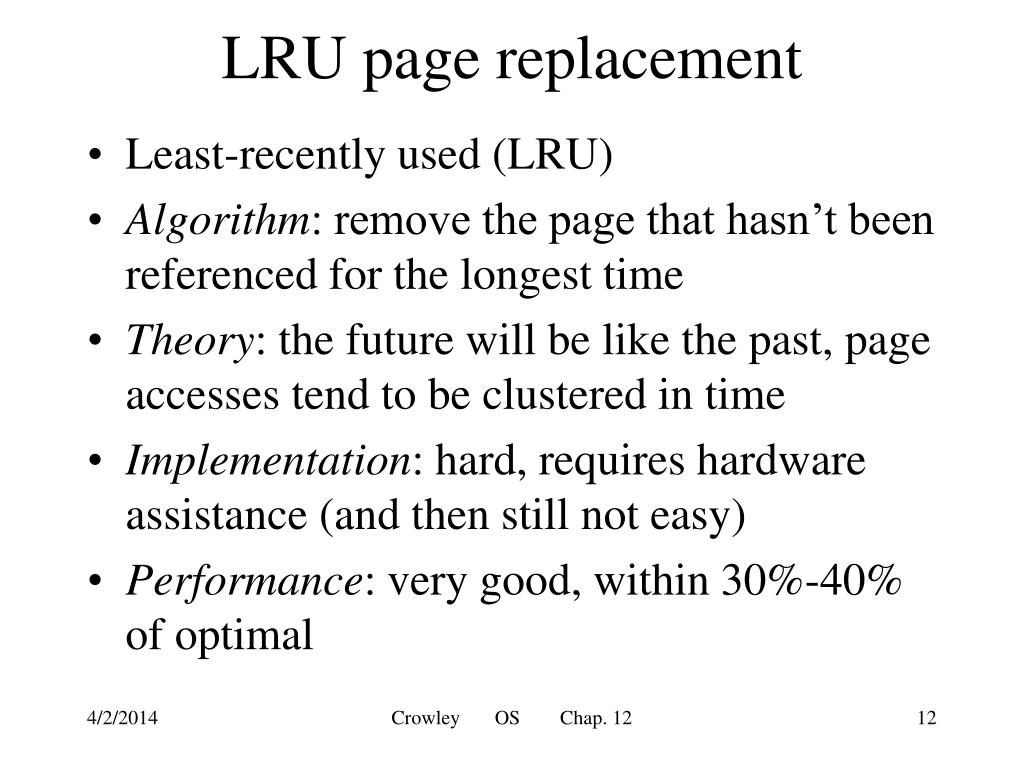 LRU page replacement

• Least-recently used (LRU)
• Algorithm: remove the page that hasn’t been referenced for the longest time
• Theory: the future will be like the past, page accesses tend to be clustered in time
• Implementation: hard, requires hardware assistance (and then still not easy)
• Performance: very good, within 30%-40% of optimal

4/2/2014 Crowley OS Chap. 12 12